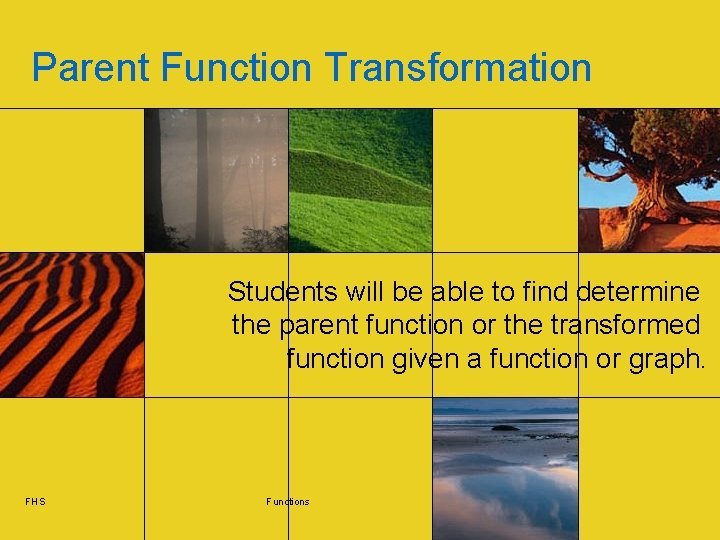 Parent Function Transformation

Students will be able to find determine the parent function or the transformed function given a function or graph.

FHS

Functions